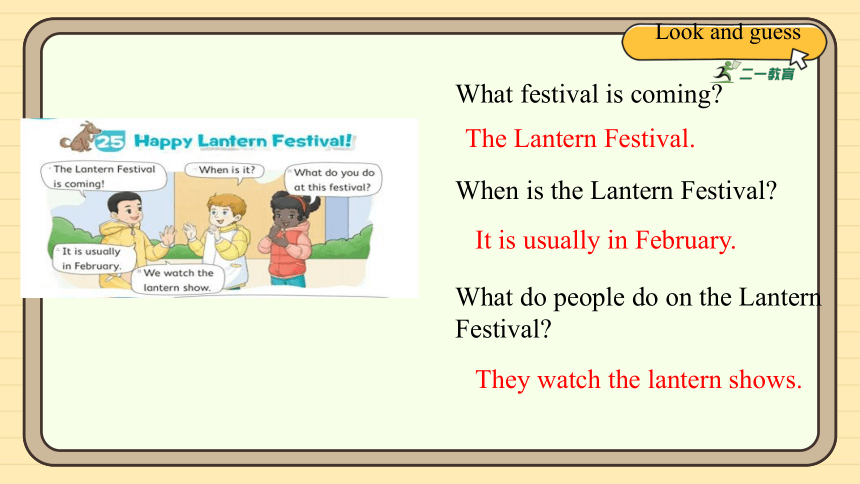 Look and guess

二一教育

25 Happy Lantern Festival!

The Lantern Festival is coming!

When is it?

What do you do at this festival?

It is usually in February.

We watch the lantern show.

What festival is coming?

The Lantern Festival.

When is the Lantern Festival?

It is usually in February.

What do people do on the Lantern Festival?

They watch the lantern shows.